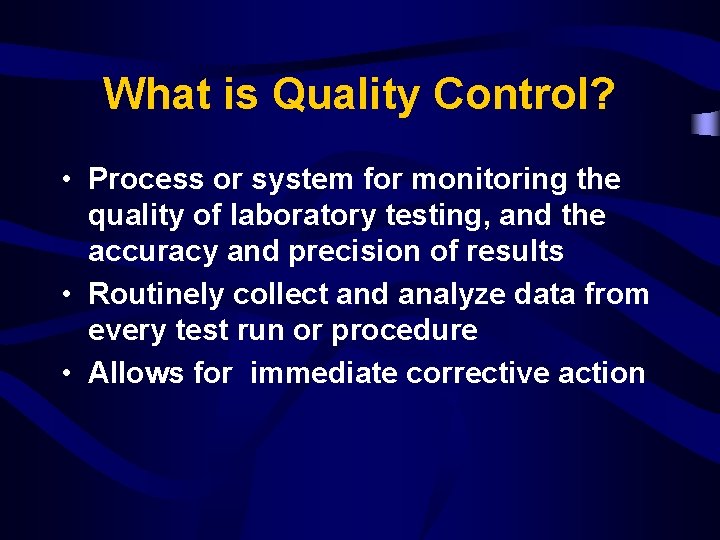 What is Quality Control?

• Process or system for monitoring the quality of laboratory testing, and the accuracy and precision of results
• Routinely collect and analyze data from every test run or procedure
• Allows for immediate corrective action